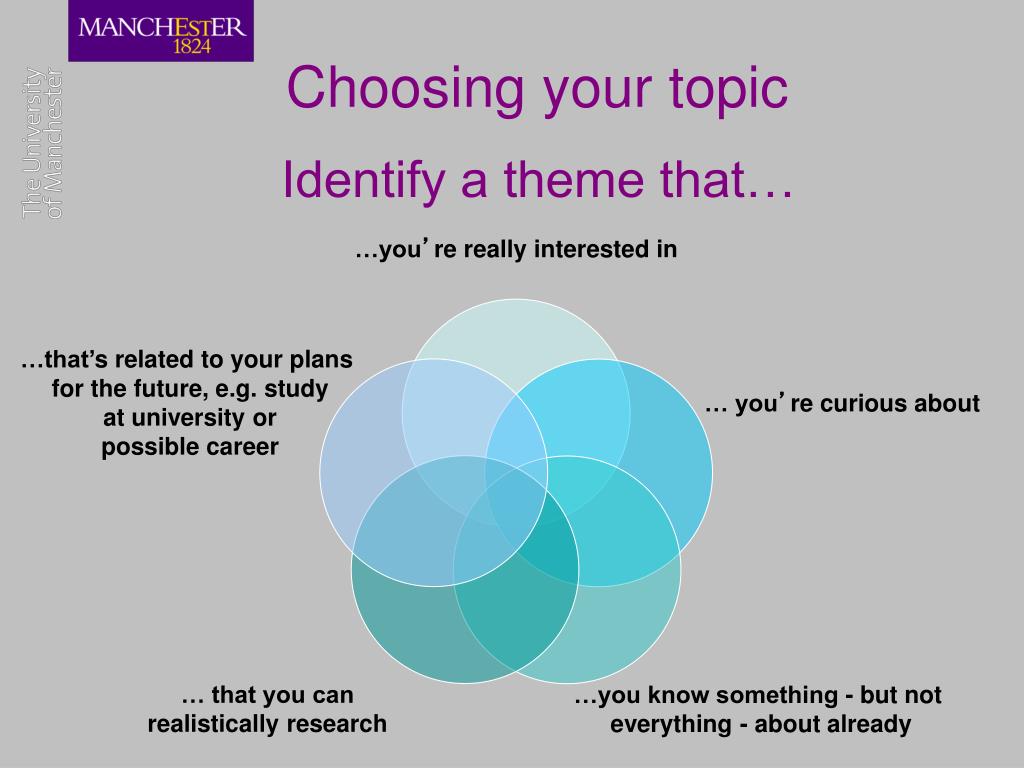 MANCHESTER
1824

The University
of Manchester

Choosing your topic

Identify a theme that…

…you' re really interested in

…that's related to your plans for the future, e.g. study at university or possible career

… you' re curious about

… that you can realistically research

…you know something - but not everything - about already